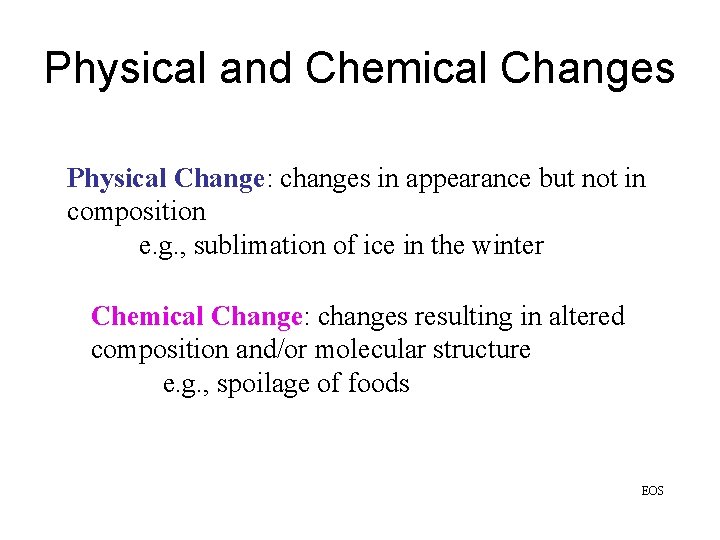 Physical and Chemical Changes

Physical Change: changes in appearance but not in composition

e.g., sublimation of ice in the winter

Chemical Change: changes resulting in altered composition and/or molecular structure

e.g., spoilage of foods

EOS